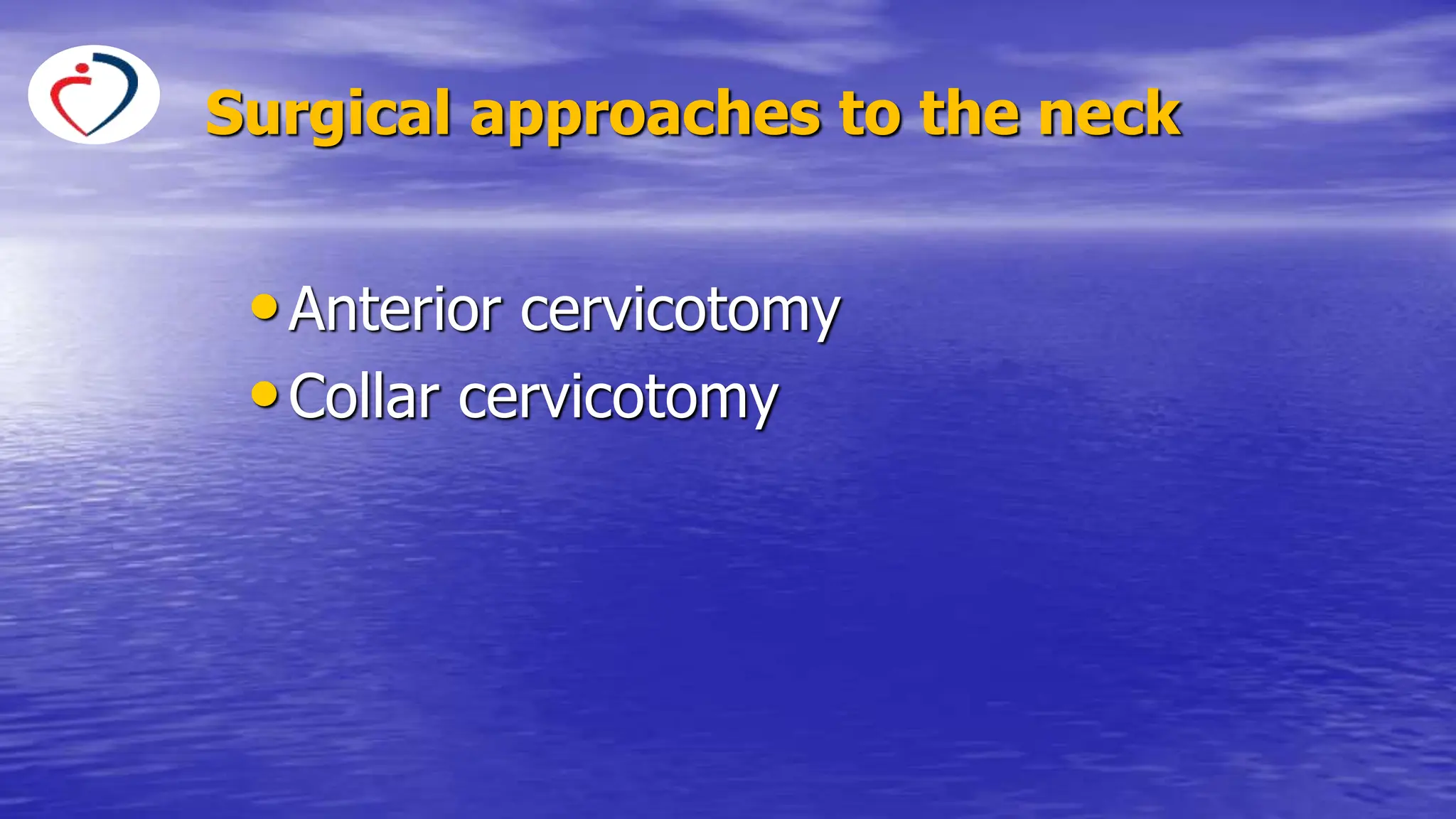 Surgical approaches to the neck

• Anterior cervicotomy
• Collar cervicotomy